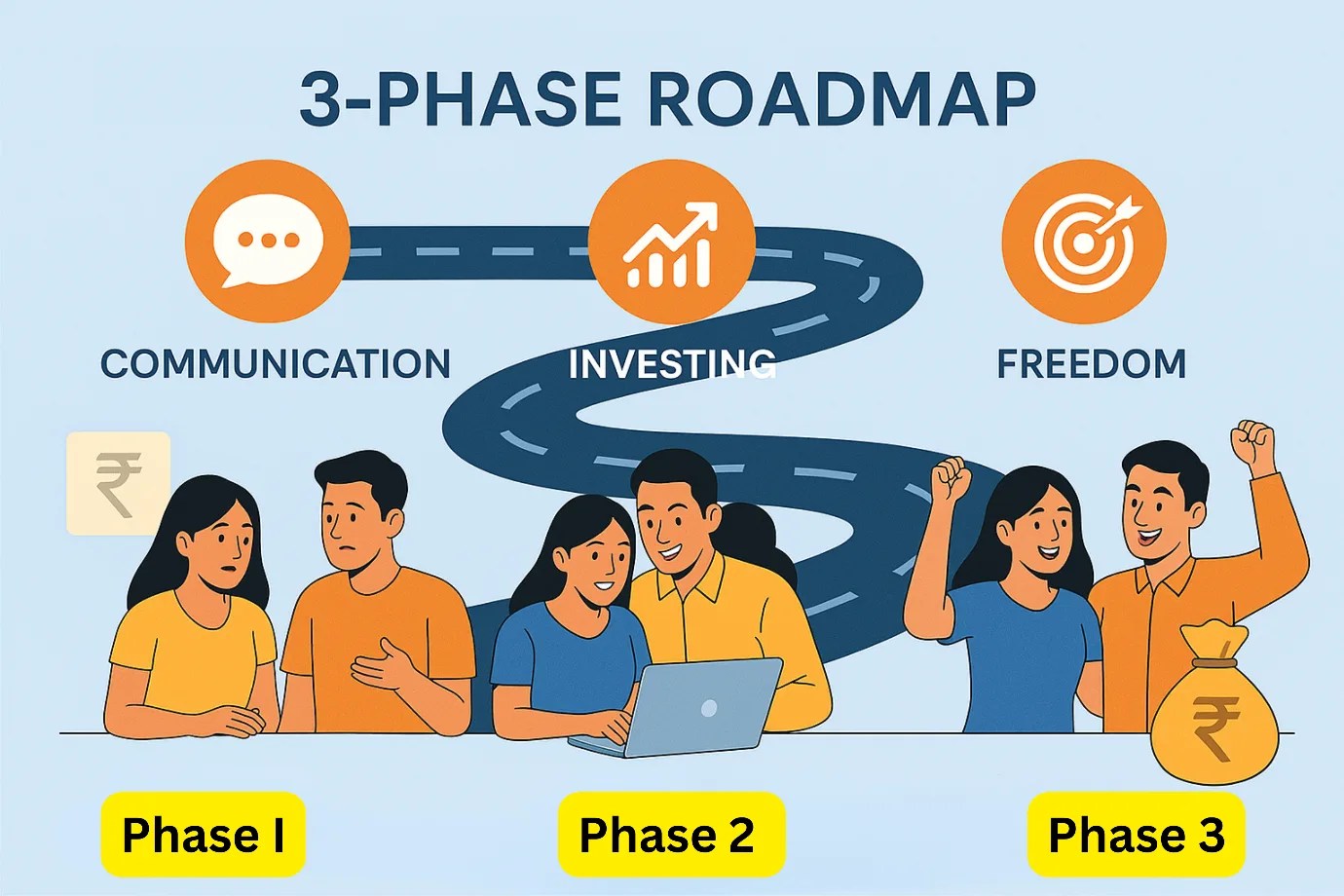 3-PHASE ROADMAP

COMMUNICATION

INVESTING

FREEDOM

₹

₹

Phase I

Phase 2

Phase 3